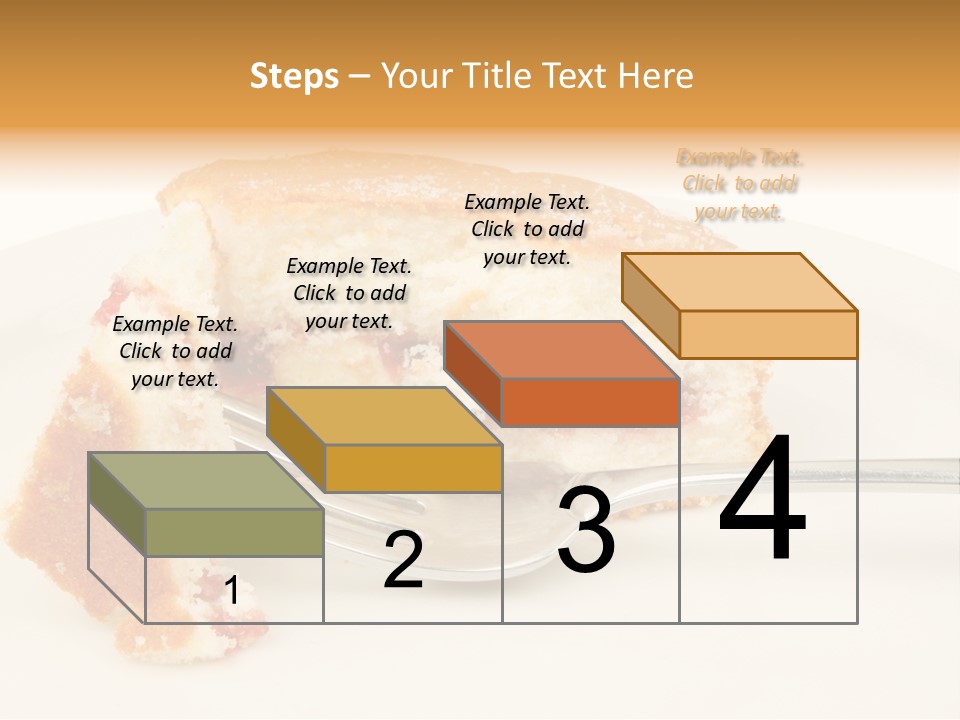 Steps – Your Title Text Here

Example Text. Click to add your text.

Example Text. Click to add your text.

Example Text. Click to add your text.

Example Text. Click to add your text.

1

2

3

4